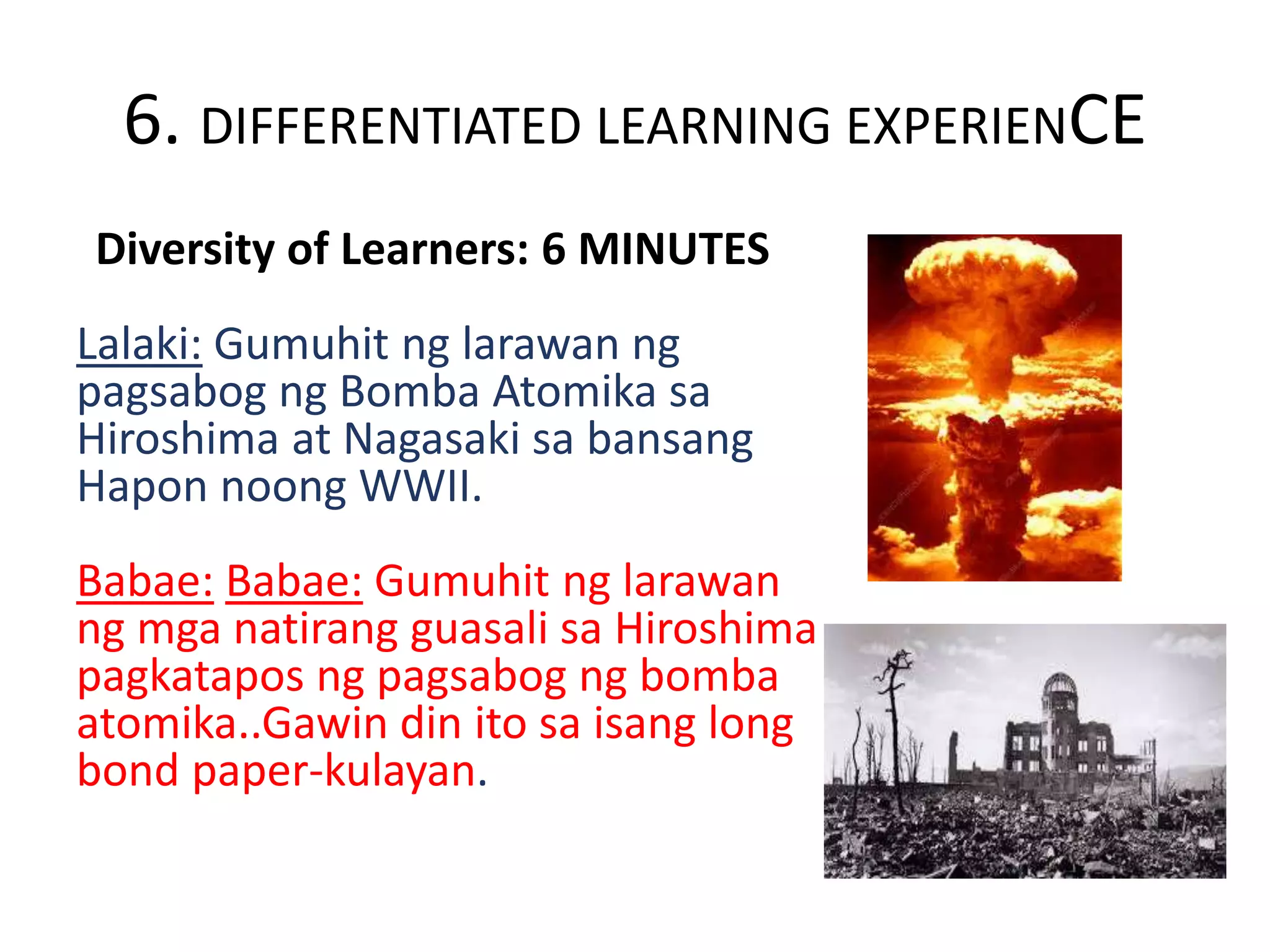 6. DIFFERENTIATED LEARNING EXPERIENCE

Diversity of Learners: 6 MINUTES

Lalaki: Gumuhit ng larawan ng pagsabog ng Bomba Atomika sa Hiroshima at Nagasaki sa bansang Hapon noong WWII.

Babae: Babae: Gumuhit ng larawan ng mga natirang guasali sa Hiroshima pagkatapos ng pagsabog ng bomba atomika..Gawin din ito sa isang long bond paper-kulayan.